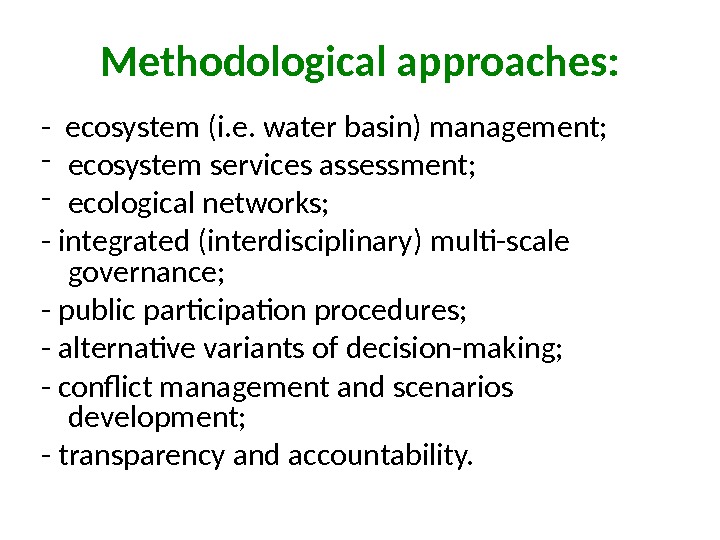 Methodological approaches:

- ecosystem (i.e. water basin) management;

- ecosystem services assessment;

- ecological networks;

- integrated (interdisciplinary) multi-scale governance;

- public participation procedures;

- alternative variants of decision-making;

- conflict management and scenarios development;

- transparency and accountability.